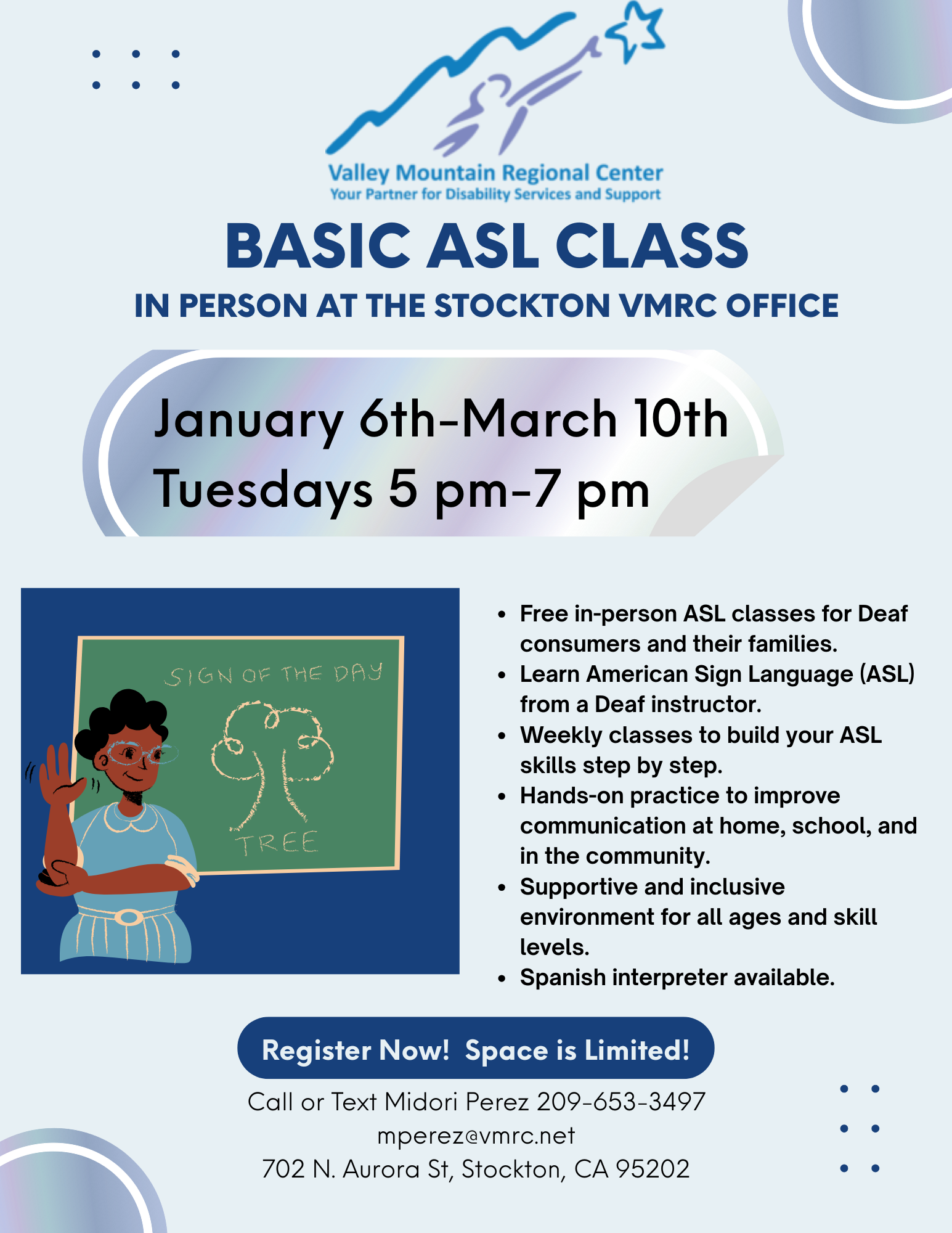 Valley Mountain Regional Center
Your Partner for Disability Services and Support

BASIC ASL CLASS

IN PERSON AT THE STOCKTON VMRC OFFICE

January 6th-March 10th
Tuesdays 5 pm-7 pm

SIGN OF THE DAY

TREE

- Free in-person ASL classes for Deaf consumers and their families.
- Learn American Sign Language (ASL) from a Deaf instructor.
- Weekly classes to build your ASL skills step by step.
- Hands-on practice to improve communication at home, school, and in the community.
- Supportive and inclusive environment for all ages and skill levels.
- Spanish interpreter available.

Register Now! Space is Limited!

Call or Text Midori Perez 209-653-3497
mperez@vmrc.net
702 N. Aurora St, Stockton, CA 95202